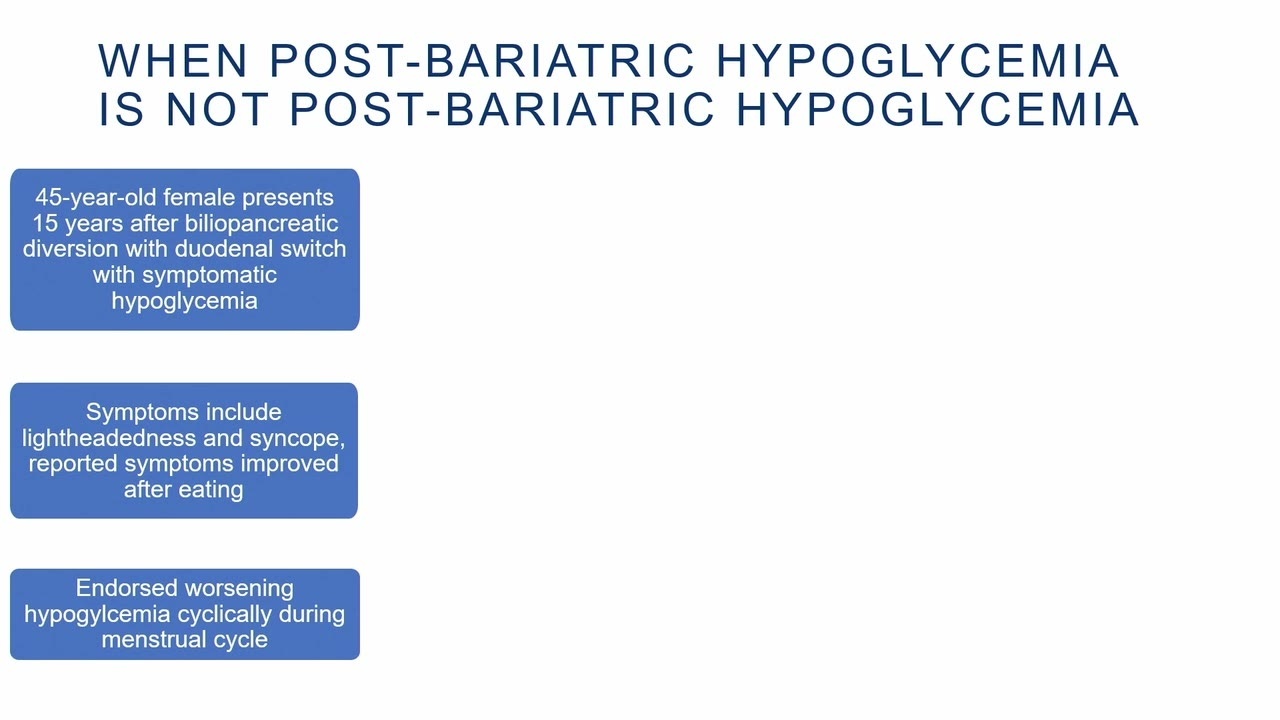 WHEN POST-BARIATRIC HYPOGLYCEMIA IS NOT POST-BARIATRIC HYPOGLYCEMIA

45-year-old female presents 15 years after biliopancreatic diversion with duodenal switch with symptomatic hypoglycemia

Symptoms include lightheadedness and syncope, reported symptoms improved after eating

Endorsed worsening hypogylcemia cyclically during menstrual cycle